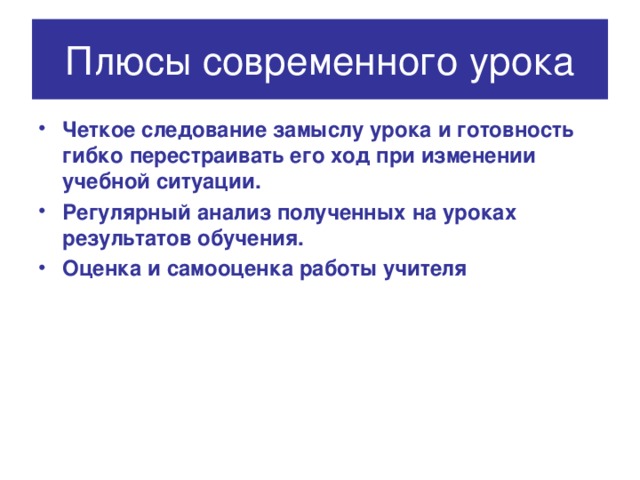 Плюсы современного урока

• Четкое следование замыслу урока и готовность гибко перестраивать его ход при изменении учебной ситуации.
• Регулярный анализ полученных на уроках результатов обучения.
• Оценка и самооценка работы учителя